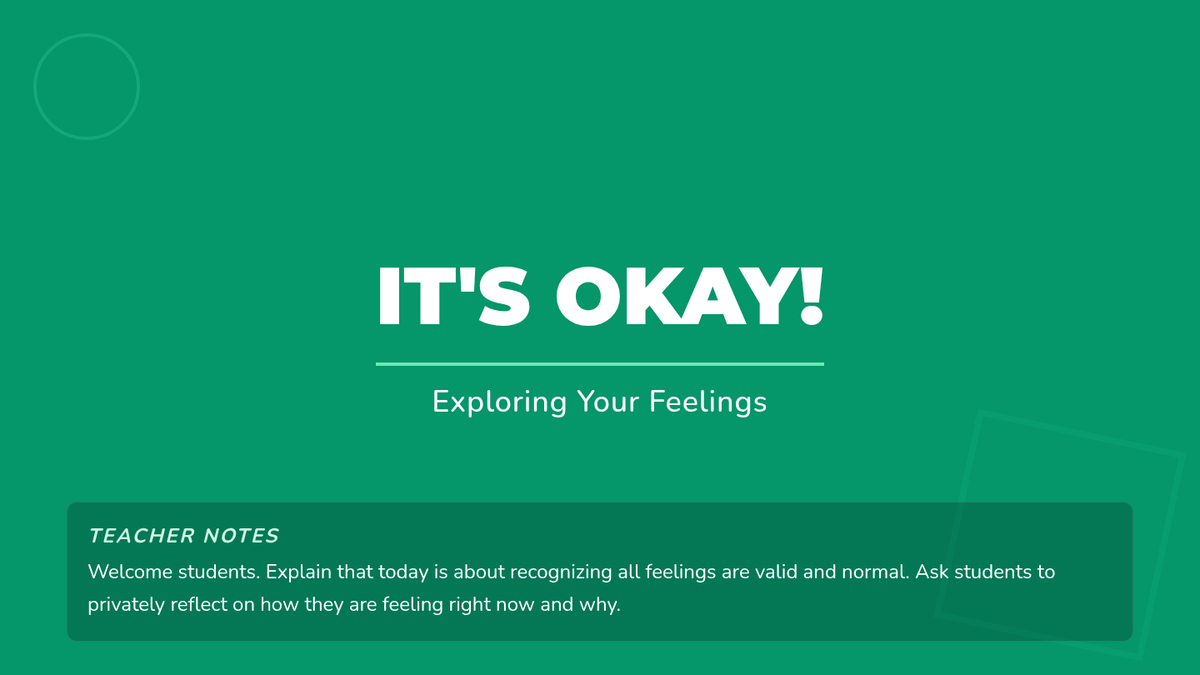 IT'S OKAY!

Exploring Your Feelings

TEACHER NOTES

Welcome students. Explain that today is about recognizing all feelings are valid and normal. Ask students to privately reflect on how they are feeling right now and why.